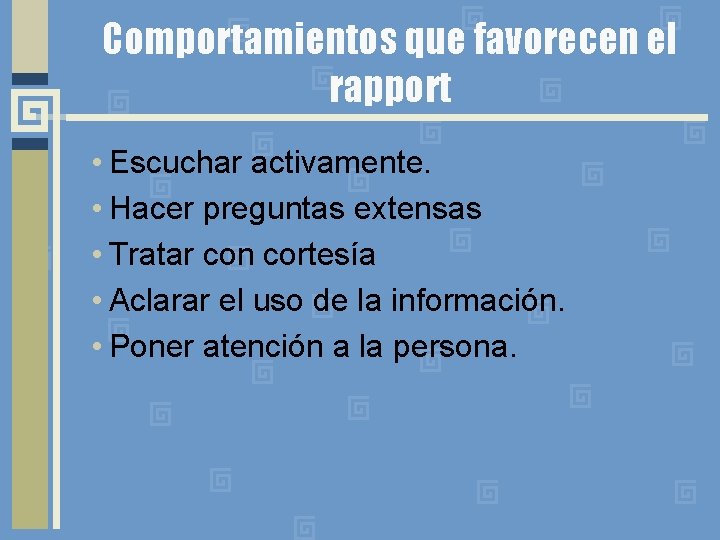 Comportamientos que favorecen el rapport

• Escuchar activamente.
• Hacer preguntas extensas
• Tratar con cortesía
• Aclarar el uso de la información.
• Poner atención a la persona.